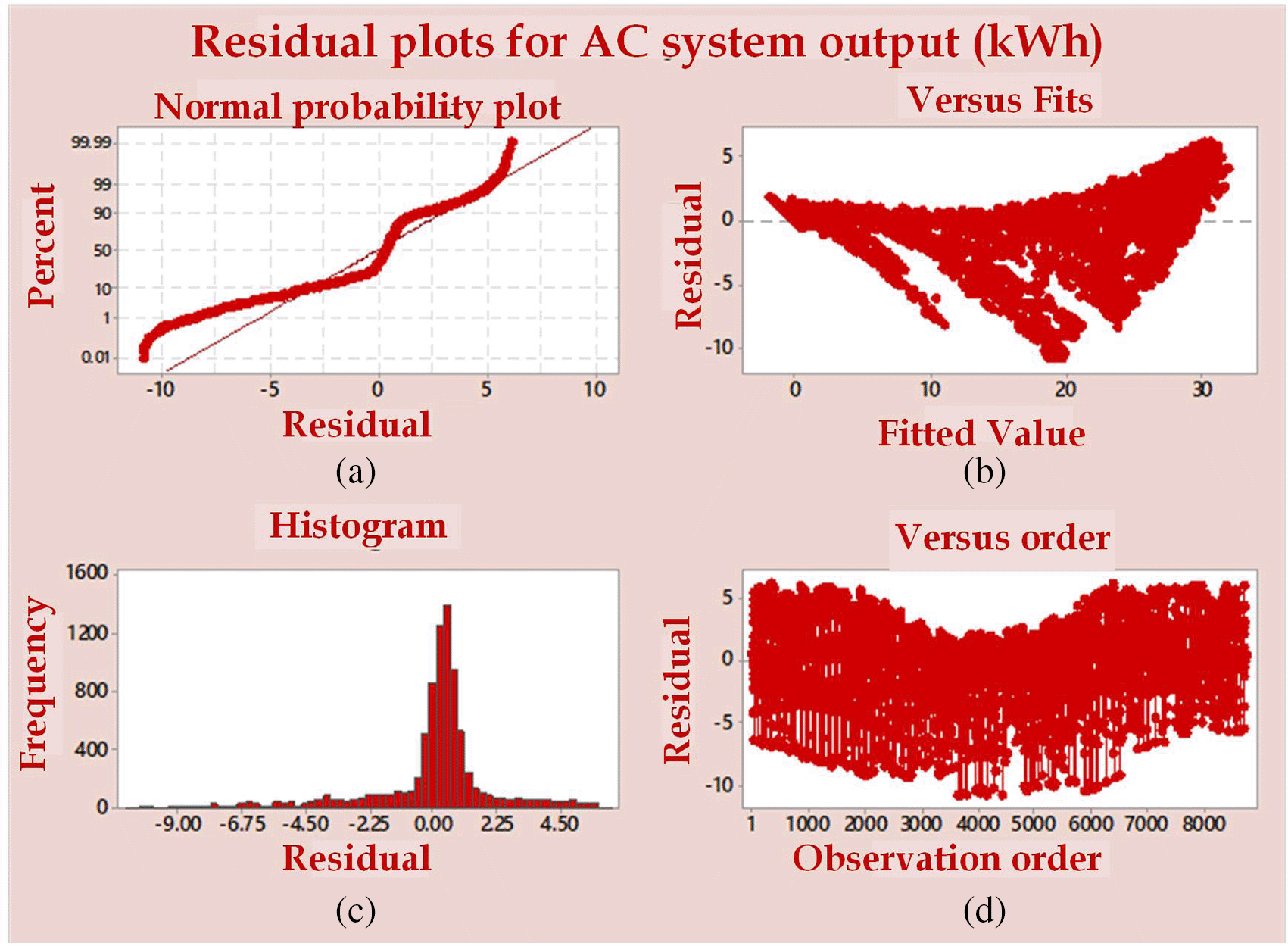 Residual plots for AC system output (kWh)

Normal probability plot

Percent

99.99
99
90
50
10
1
0.01

-10 -5 0 5 10

Residual

(a)

Versus Fits

Residual

5
0
-5
-10

0 10 20 30

Fitted Value

(b)

Histogram

Frequency

1600
1200
800
400
0

-9.00 -6.75 -4.50 -2.25 0.00 2.25 4.50

Residual

(c)

Versus order

Residual

5
0
-5
-10

1 1000 2000 3000 4000 5000 6000 7000 8000

Observation order

(d)